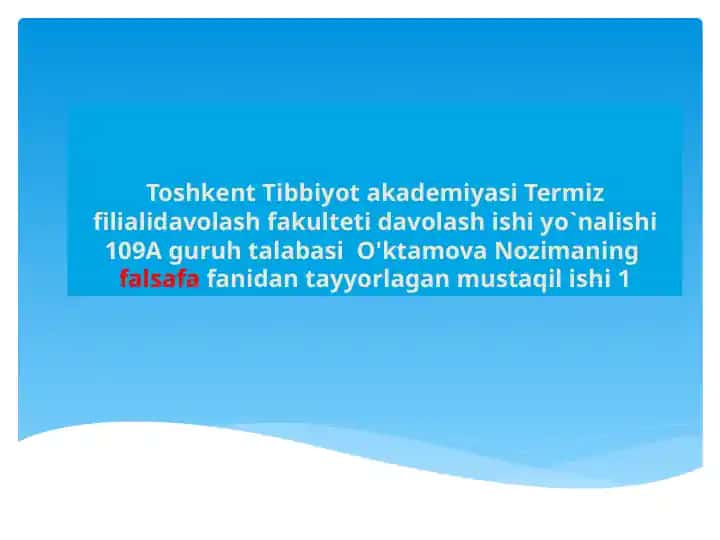 Toshkent Tibbiyot akademiyasi Termiz filialidavolash fakulteti davolash ishi yo`nalishi 109A guruh talabasi O'ktamova Nozimaning falsafa fanidan tayyorlagan mustaqil ishi 1